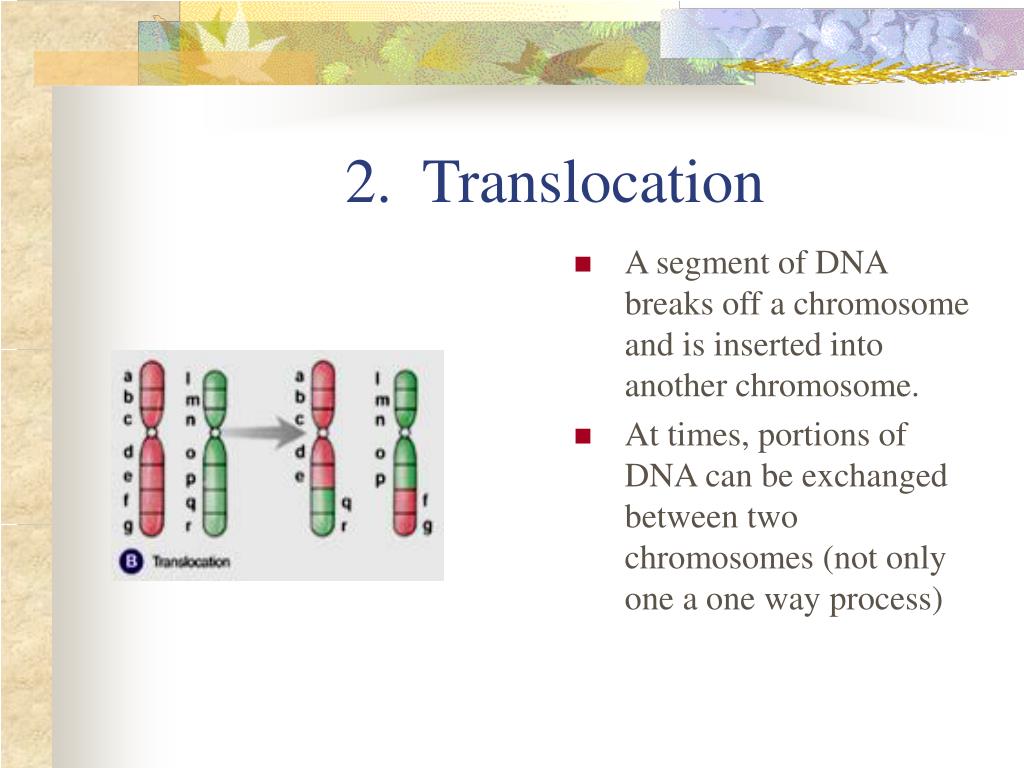 2. Translocation

a b c d e f g

l m n o p q r

a b c d e q r

l m n o p f g

B Translocation

- A segment of DNA breaks off a chromosome and is inserted into another chromosome.
- At times, portions of DNA can be exchanged between two chromosomes (not only one a one way process)